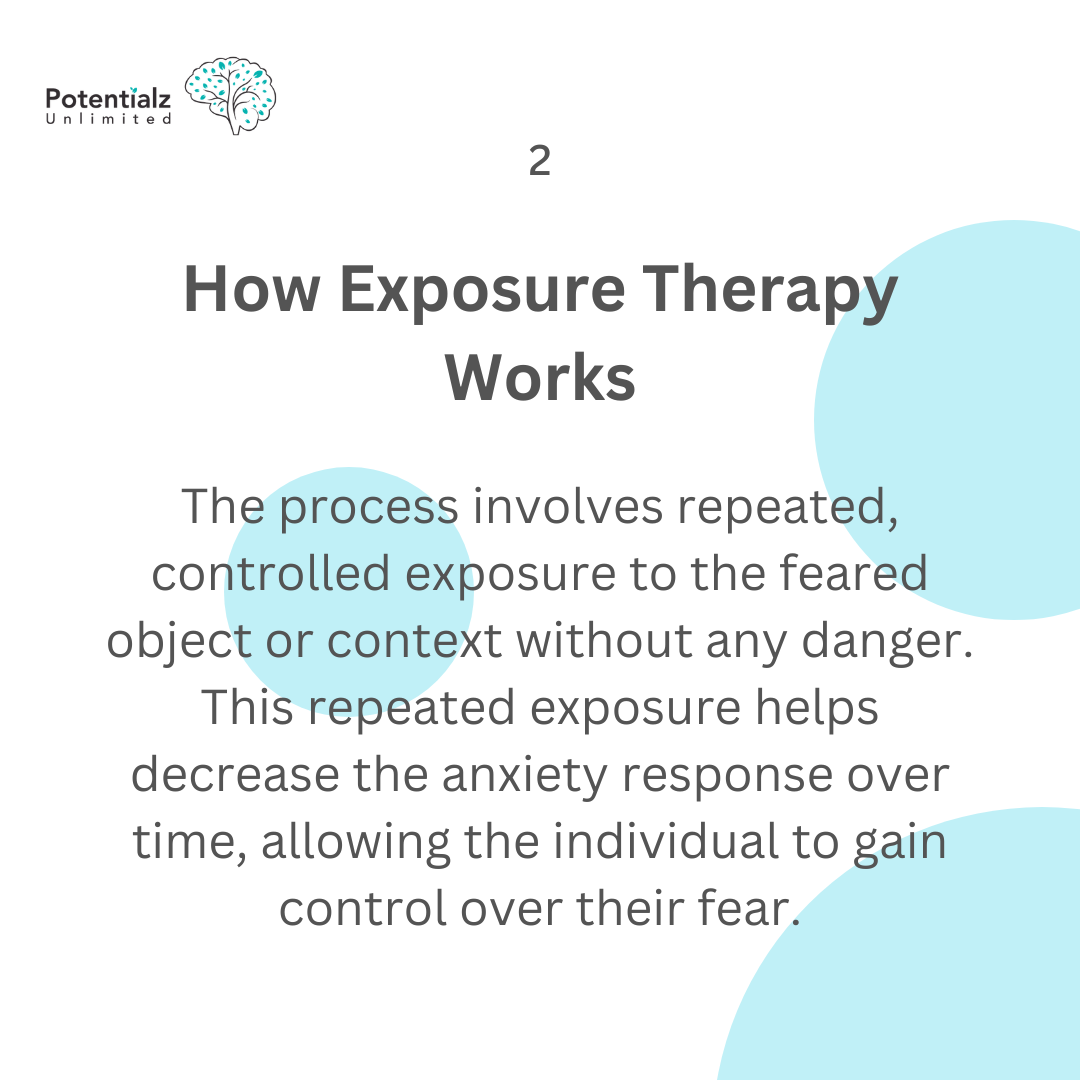 Potentialz
Unlimited

2

How Exposure Therapy Works

The process involves repeated, controlled exposure to the feared object or context without any danger. This repeated exposure helps decrease the anxiety response over time, allowing the individual to gain control over their fear.